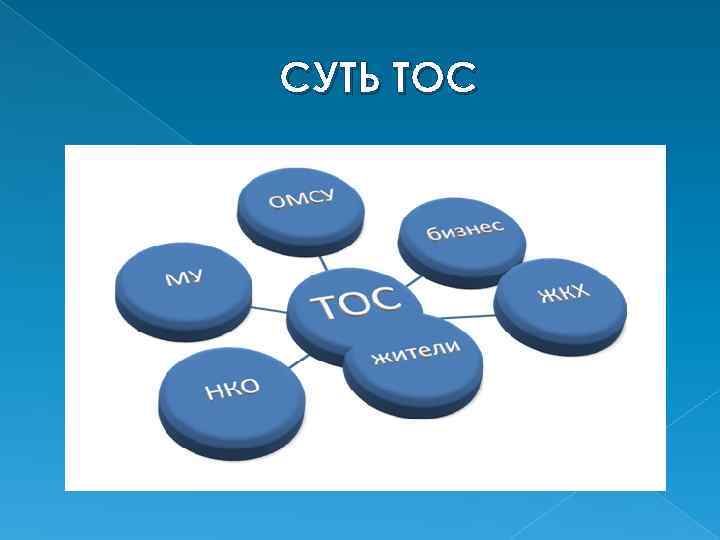 СУТЬ ТОС

ОМСУ

бизнес

МУ

ТОС

ЖКХ

жители

НКО